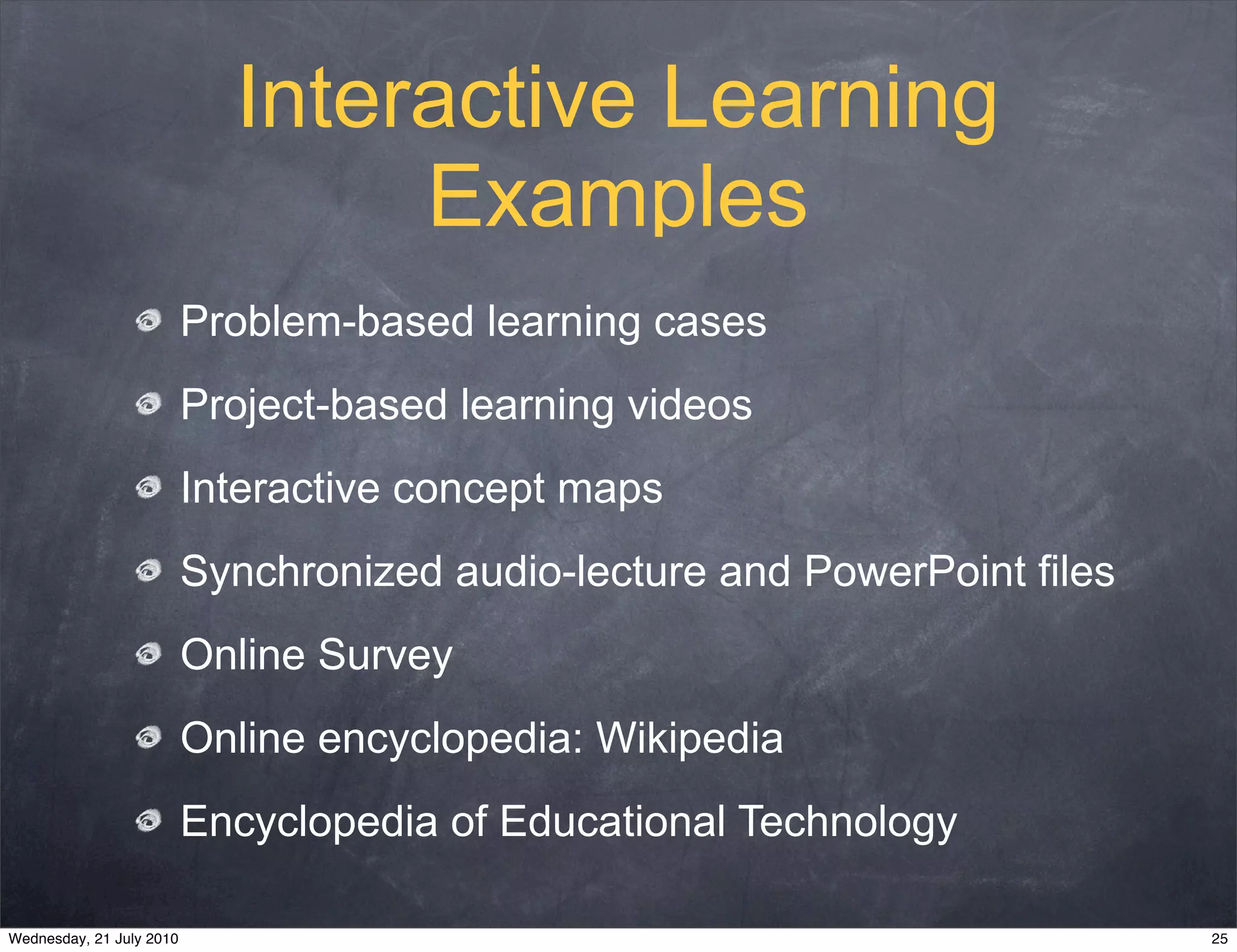 Interactive Learning Examples

Problem-based learning cases

Project-based learning videos

Interactive concept maps

Synchronized audio-lecture and PowerPoint files

Online Survey

Online encyclopedia: Wikipedia

Encyclopedia of Educational Technology

Wednesday, 21 July 2010

25